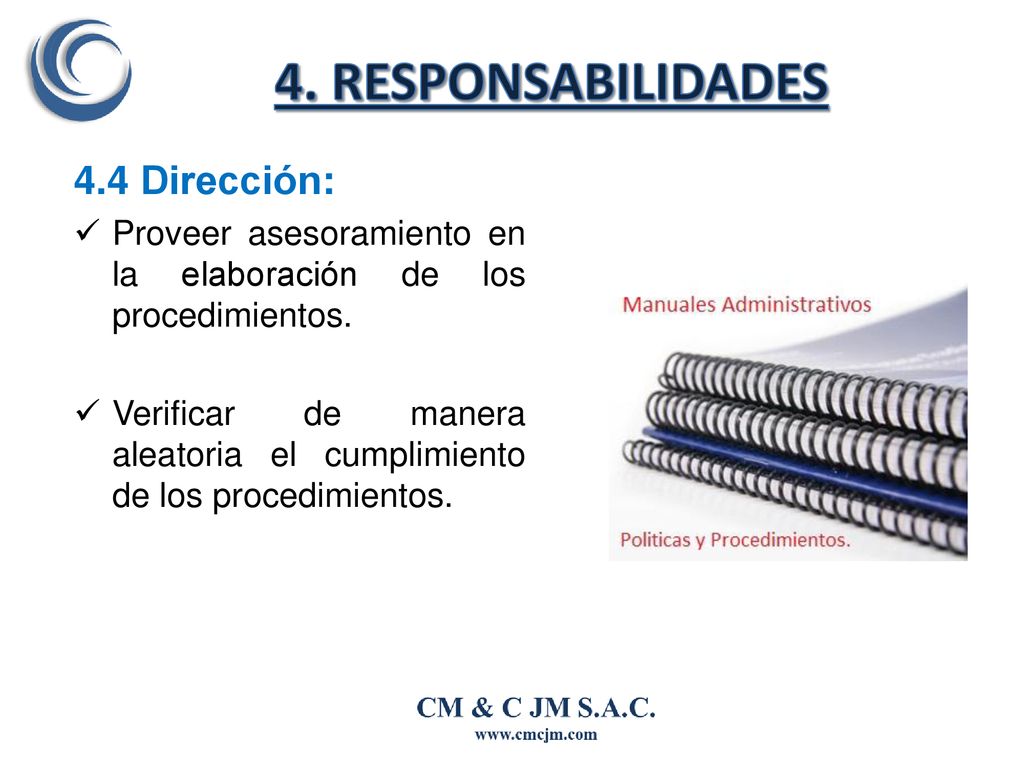 4. RESPONSABILIDADES

4.4 Dirección:

✓ Proveer asesoramiento en la elaboración de los procedimientos.

✓ Verificar de manera aleatoria el cumplimiento de los procedimientos.

Manuales Administrativos

Politicas y Procedimientos.

CM & C JM S.A.C.
www.cmcjm.com